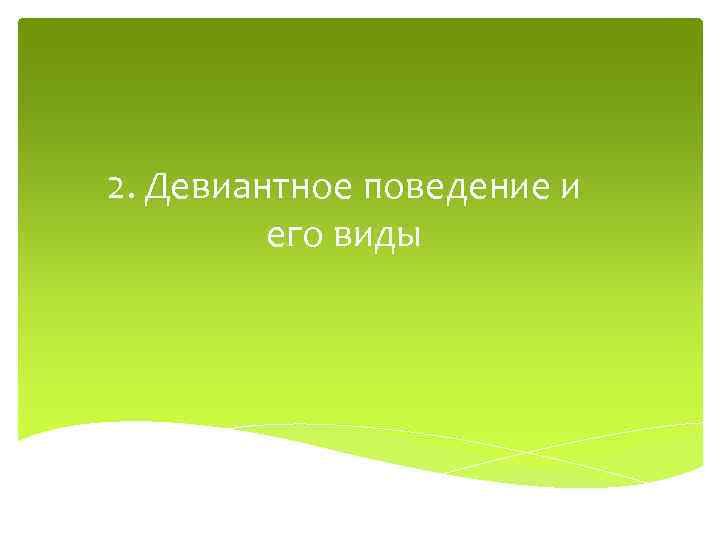 2. Девиантное поведение и его виды